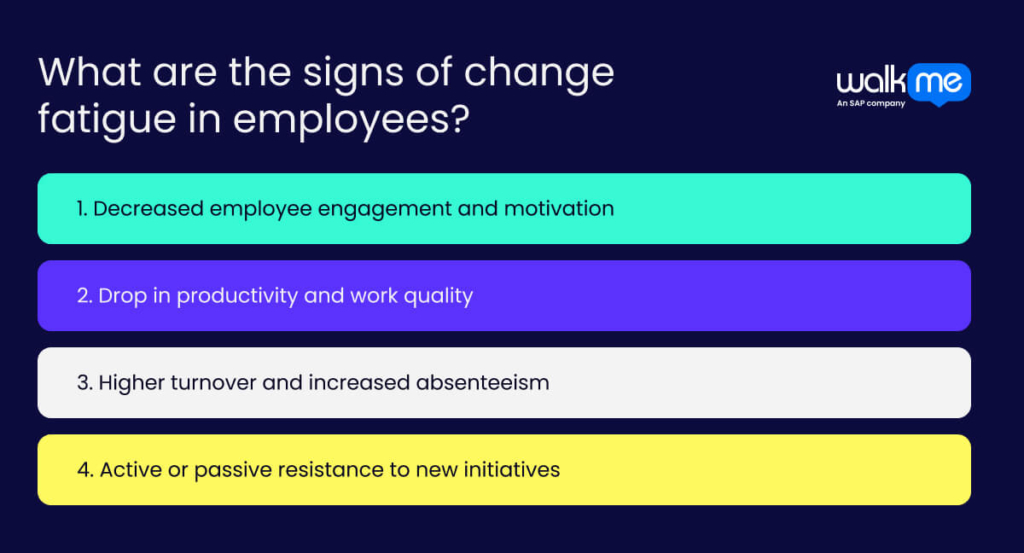 What are the signs of change fatigue in employees?

walk me
An SAP company

1. Decreased employee engagement and motivation

2. Drop in productivity and work quality

3. Higher turnover and increased absenteeism

4. Active or passive resistance to new initiatives